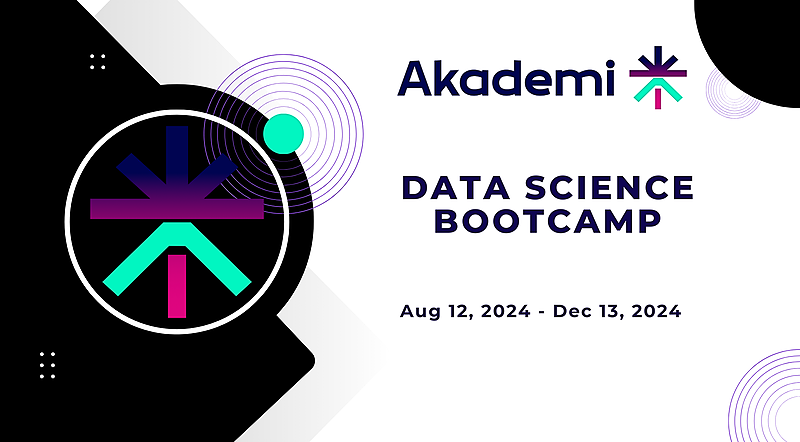 Akademi

DATA SCIENCE BOOTCAMP

Aug 12, 2024 - Dec 13, 2024